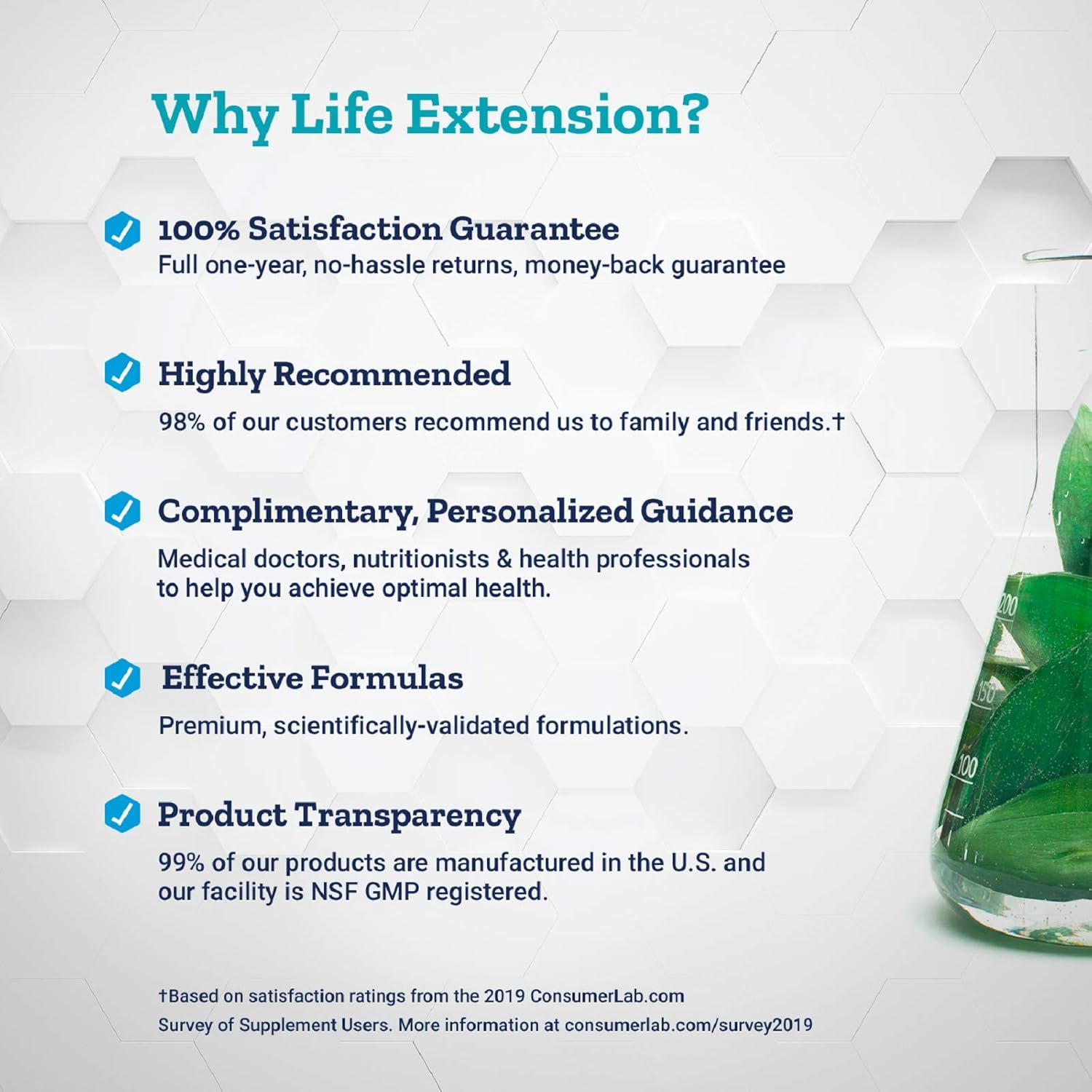 Why Life Extension?

100% Satisfaction Guarantee
Full one-year, no-hassle returns, money-back guarantee

Highly Recommended
98% of our customers recommend us to family and friends.†

Complimentary, Personalized Guidance
Medical doctors, nutritionists & health professionals to help you achieve optimal health.

Effective Formulas
Premium, scientifically-validated formulations.

Product Transparency
99% of our products are manufactured in the U.S. and our facility is NSF GMP registered.

200
150
100

†Based on satisfaction ratings from the 2019 ConsumerLab.com Survey of Supplement Users. More information at consumerlab.com/survey2019